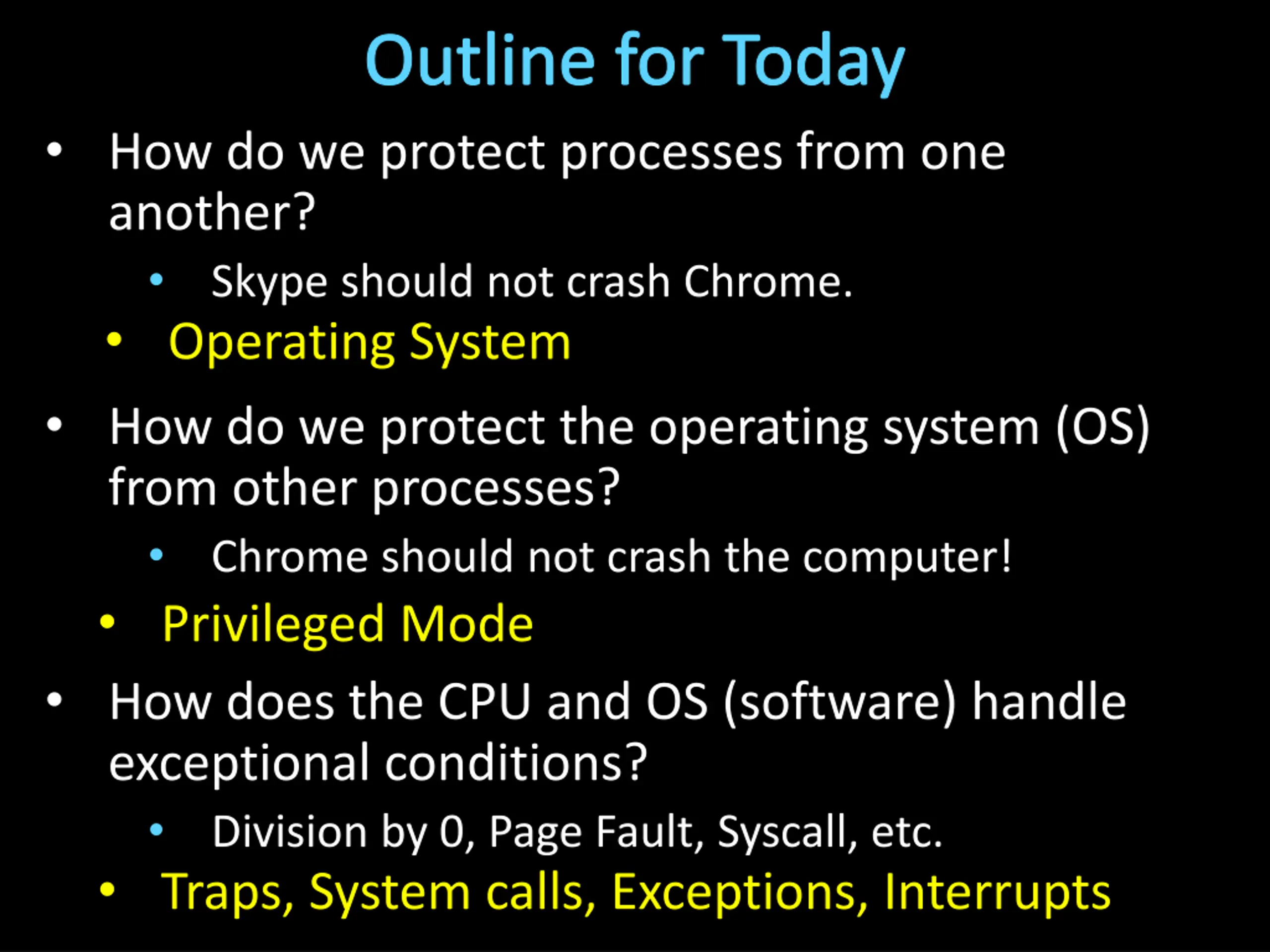 Outline for Today

• How do we protect processes from one another?
  • Skype should not crash Chrome.
 • Operating System

• How do we protect the operating system (OS) from other processes?
  • Chrome should not crash the computer!
 • Privileged Mode

• How does the CPU and OS (software) handle exceptional conditions?
  • Division by 0, Page Fault, Syscall, etc.
 • Traps, System calls, Exceptions, Interrupts